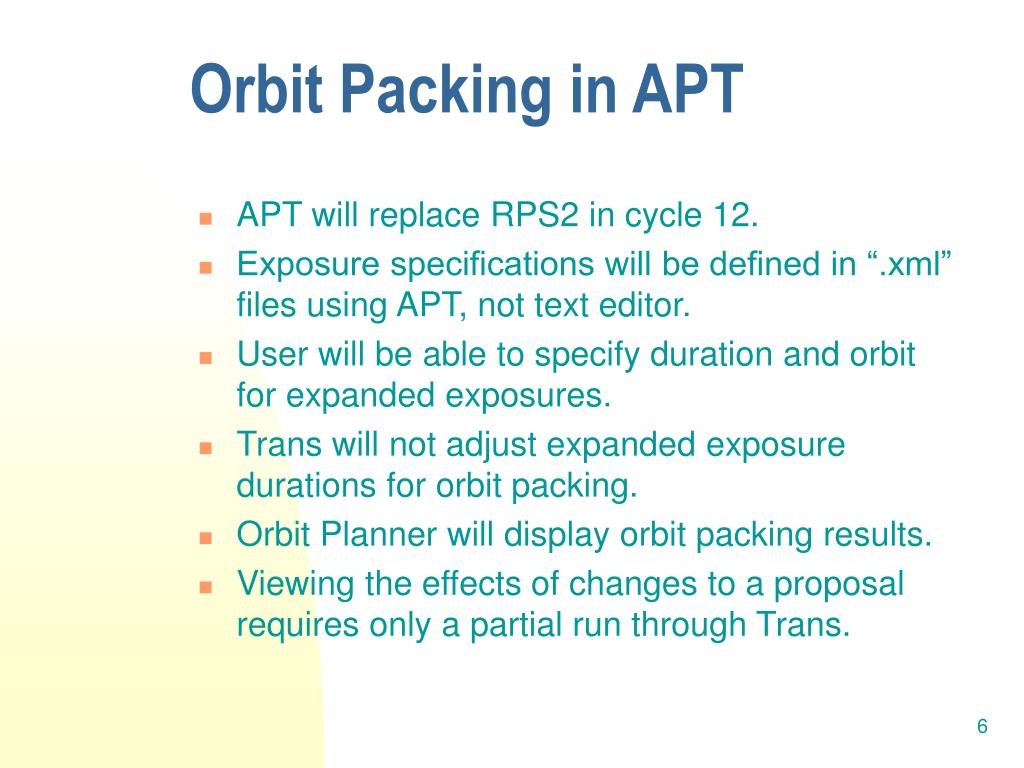 Orbit Packing in APT

- APT will replace RPS2 in cycle 12.
- Exposure specifications will be defined in “.xml” files using APT, not text editor.
- User will be able to specify duration and orbit for expanded exposures.
- Trans will not adjust expanded exposure durations for orbit packing.
- Orbit Planner will display orbit packing results.
- Viewing the effects of changes to a proposal requires only a partial run through Trans.

6